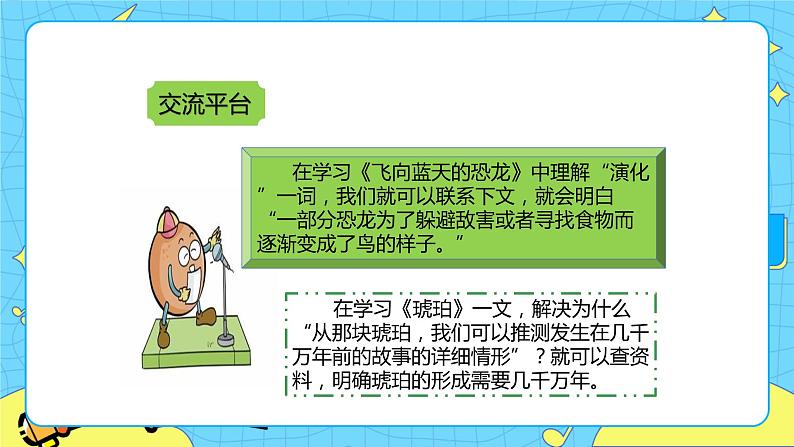 交流平台

在学习《飞向蓝天的恐龙》中理解“演化”一词，我们就可以联系下文，就会明白“一部分恐龙为了躲避敌害或者寻找食物而逐渐变成了鸟的样子。”

在学习《琥珀》一文，解决为什么“从那块琥珀，我们可以推测发生在几千万年前的故事的详细情形”？就可以查资料，明确琥珀的形成需要几千万年。